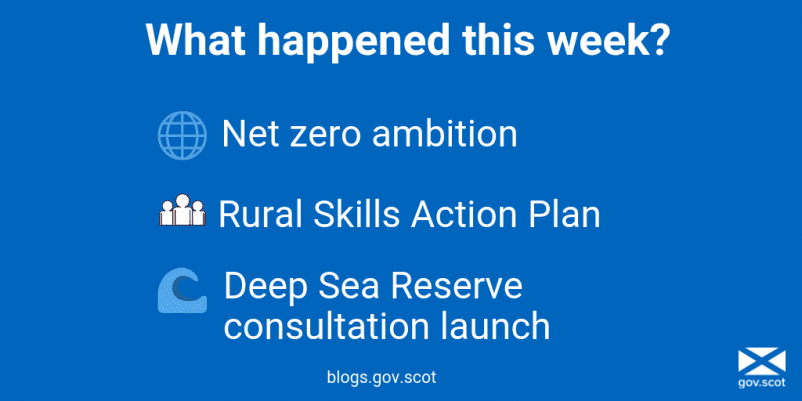 What happened this week?

Net zero ambition

Rural Skills Action Plan

Deep Sea Reserve consultation launch

blogs.gov.scot

gov.scot